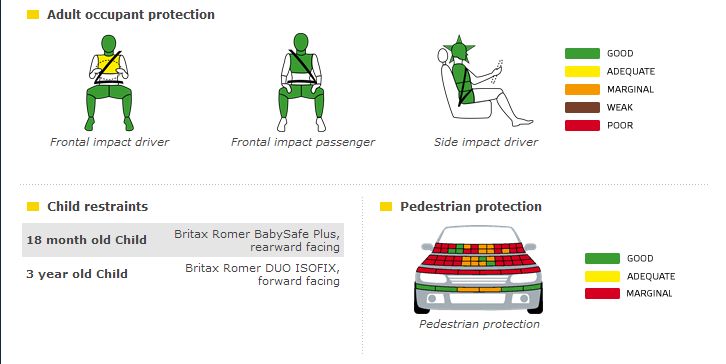 Adult occupant protection

Frontal impact driver

Frontal impact passenger

Side impact driver

GOOD
ADEQUATE
MARGINAL
WEAK
POOR

Child restraints

| 18 month old Child | Britax Romer BabySafe Plus, rearward facing |
|---|---|
| 3 year old Child | Britax Romer DUO ISOFIX, forward facing |

Pedestrian protection

Pedestrian protection

GOOD
ADEQUATE
MARGINAL